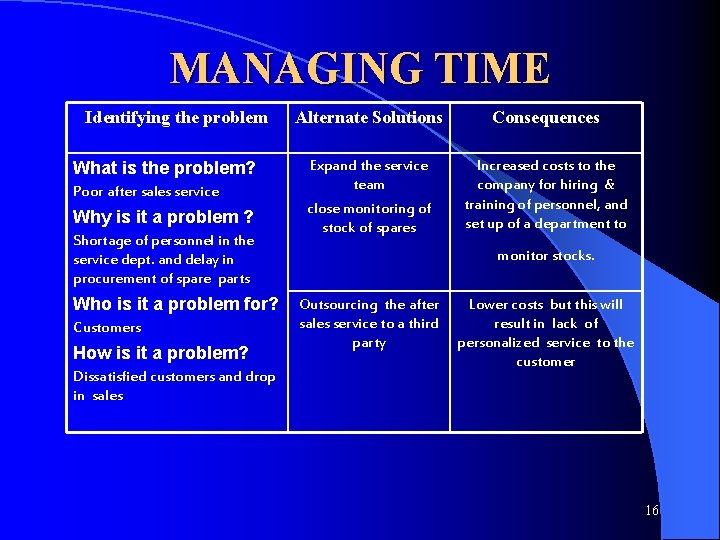 MANAGING TIME

| Identifying the problem | Alternate Solutions | Consequences |
|---|---|---|
| What is the problem? Poor after sales service Why is it a problem ? Shortage of personnel in the service dept. and delay in procurement of spare parts Who is it a problem for? Customers How is it a problem? Dissatisfied customers and drop in sales | Expand the service team close monitoring of stock of spares | Increased costs to the company for hiring & training of personnel, and set up of a department to monitor stocks. |
| | Outsourcing the after sales service to a third party | Lower costs but this will result in lack of personalized service to the customer |

16